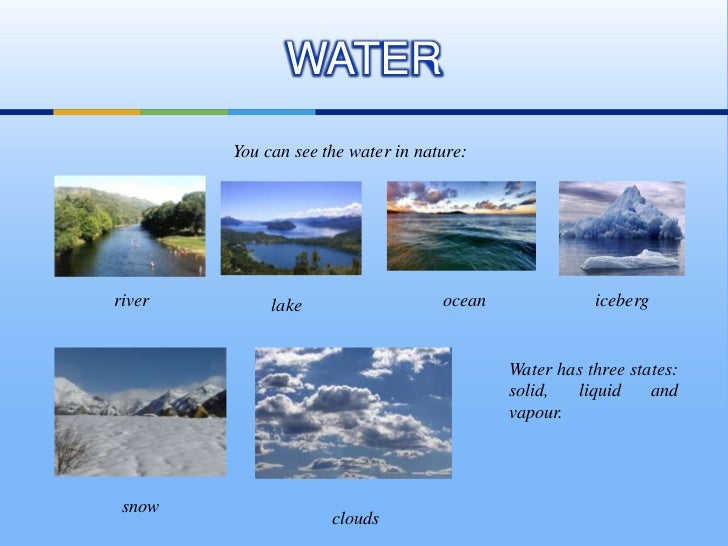 WATER

You can see the water in nature:

river

lake

ocean

iceberg

snow

clouds

Water has three states: solid, liquid and vapour.